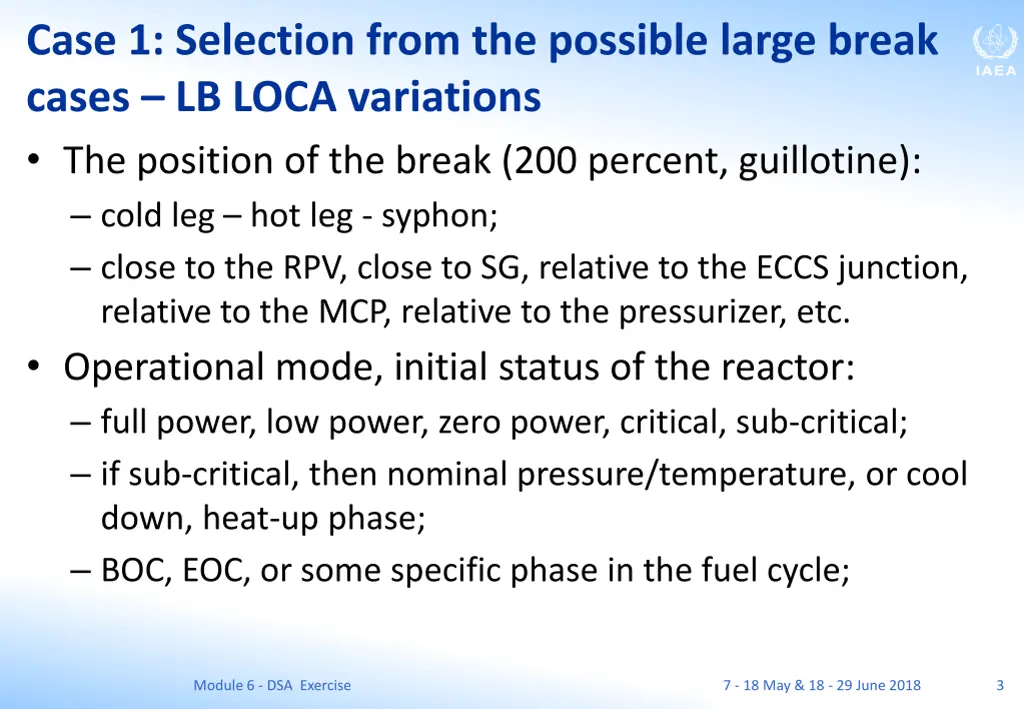 Case 1: Selection from the possible large break cases – LB LOCA variations

IAEA

• The position of the break (200 percent, guillotine):
– cold leg – hot leg - syphon;
– close to the RPV, close to SG, relative to the ECCS junction, relative to the MCP, relative to the pressurizer, etc.
• Operational mode, initial status of the reactor:
– full power, low power, zero power, critical, sub-critical;
– if sub-critical, then nominal pressure/temperature, or cool down, heat-up phase;
– BOC, EOC, or some specific phase in the fuel cycle;

Module 6 - DSA Exercise

7 - 18 May & 18 - 29 June 2018

3